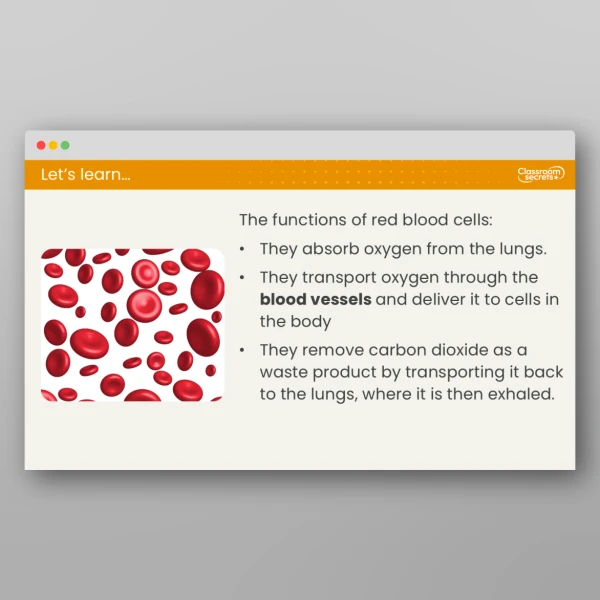 Let's learn...

Classroom secrets+

The functions of red blood cells:

• They absorb oxygen from the lungs.

• They transport oxygen through the **blood vessels** and deliver it to cells in the body

• They remove carbon dioxide as a waste product by transporting it back to the lungs, where it is then exhaled.